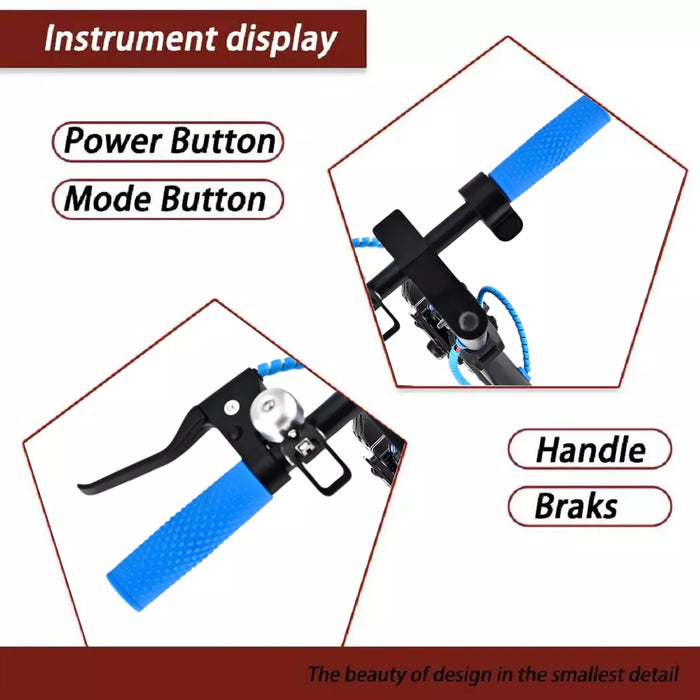 Instrument display

Power Button

Mode Button

Handle

Braks

The beauty of design in the smallest detail